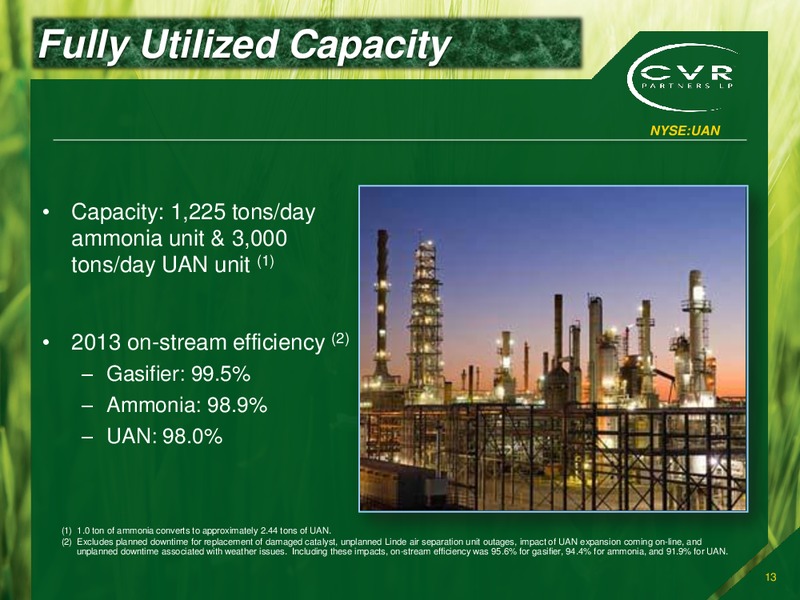 Fully Utilized Capacity

CVR PARTNERS LP

NYSE:UAN

• Capacity: 1,225 tons/day ammonia unit & 3,000 tons/day UAN unit $^{(1)}$

• 2013 on-stream efficiency $^{(2)}$
– Gasifier: 99.5%
– Ammonia: 98.9%
– UAN: 98.0%

(1) 1.0 ton of ammonia converts to approximately 2.44 tons of UAN.
(2) Excludes planned downtime for replacement of damaged catalyst, unplanned Linde air separation unit outages, impact of UAN expansion coming on-line, and unplanned downtime associated with weather issues. Including these impacts, on-stream efficiency was 95.6% for gasifier, 94.4% for ammonia, and 91.9% for UAN.

13